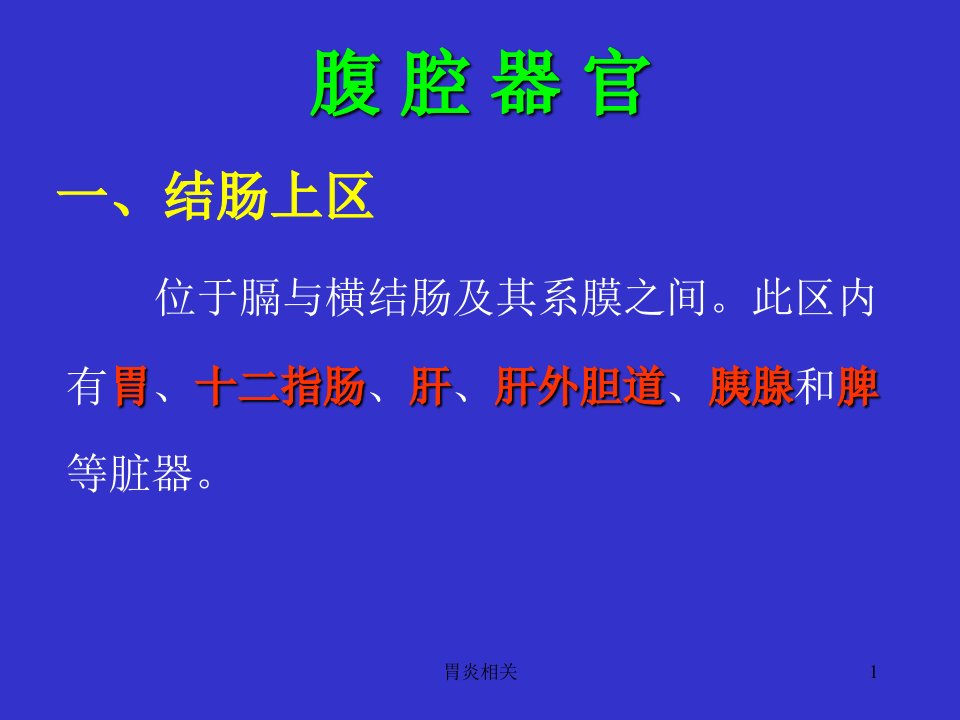 腹 腔 器 官

一、结肠上区

位于膈与横结肠及其系膜之间。此区内有胃、十二指肠、肝、肝外胆道、胰腺和脾等脏器。

胃炎相关

1